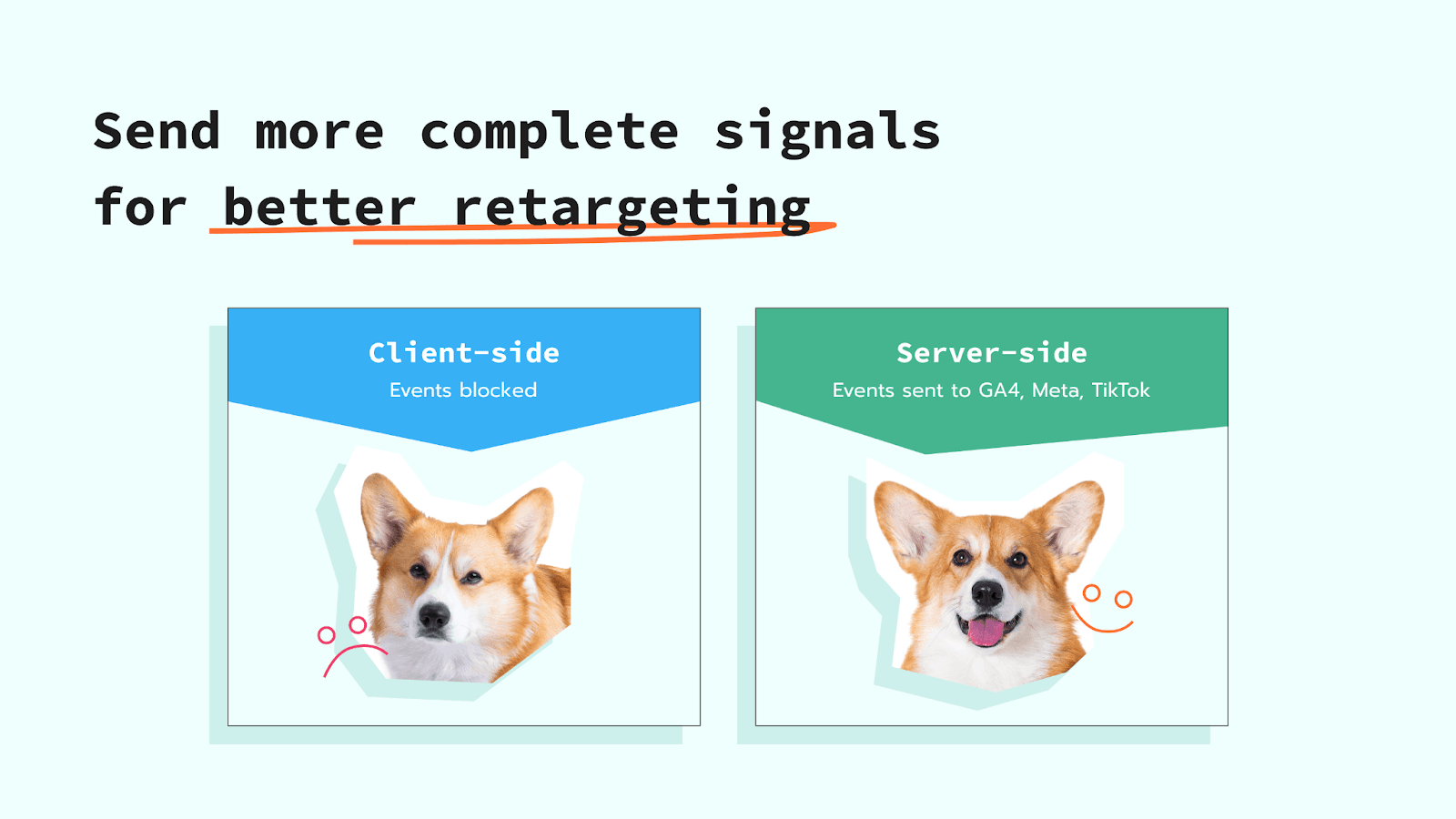 Send more complete signals for better retargeting

Client-side
Events blocked

Server-side
Events sent to GA4, Meta, TikTok